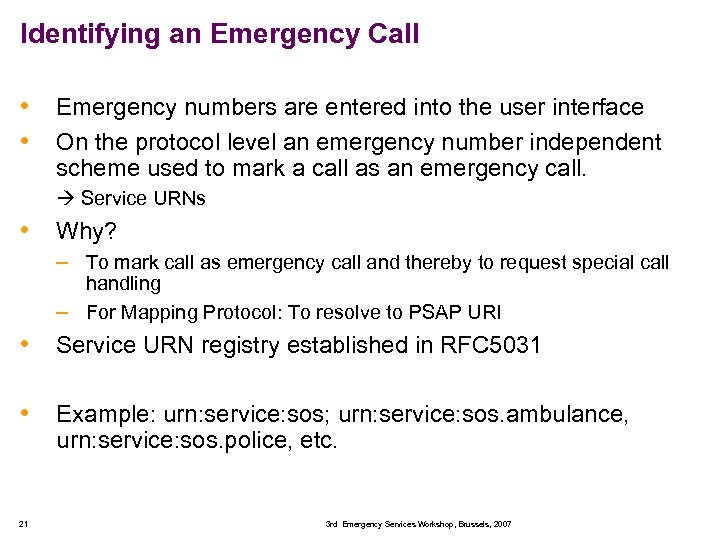 Identifying an Emergency Call

• Emergency numbers are entered into the user interface

• On the protocol level an emergency number independent scheme used to mark a call as an emergency call.

→ Service URNs

• Why?

– To mark call as emergency call and thereby to request special call handling

– For Mapping Protocol: To resolve to PSAP URI

• Service URN registry established in RFC5031

• Example: urn:service:sos; urn:service:sos.ambulance, urn:service:sos.police, etc.

21

3rd Emergency Services Workshop, Brussels, 2007